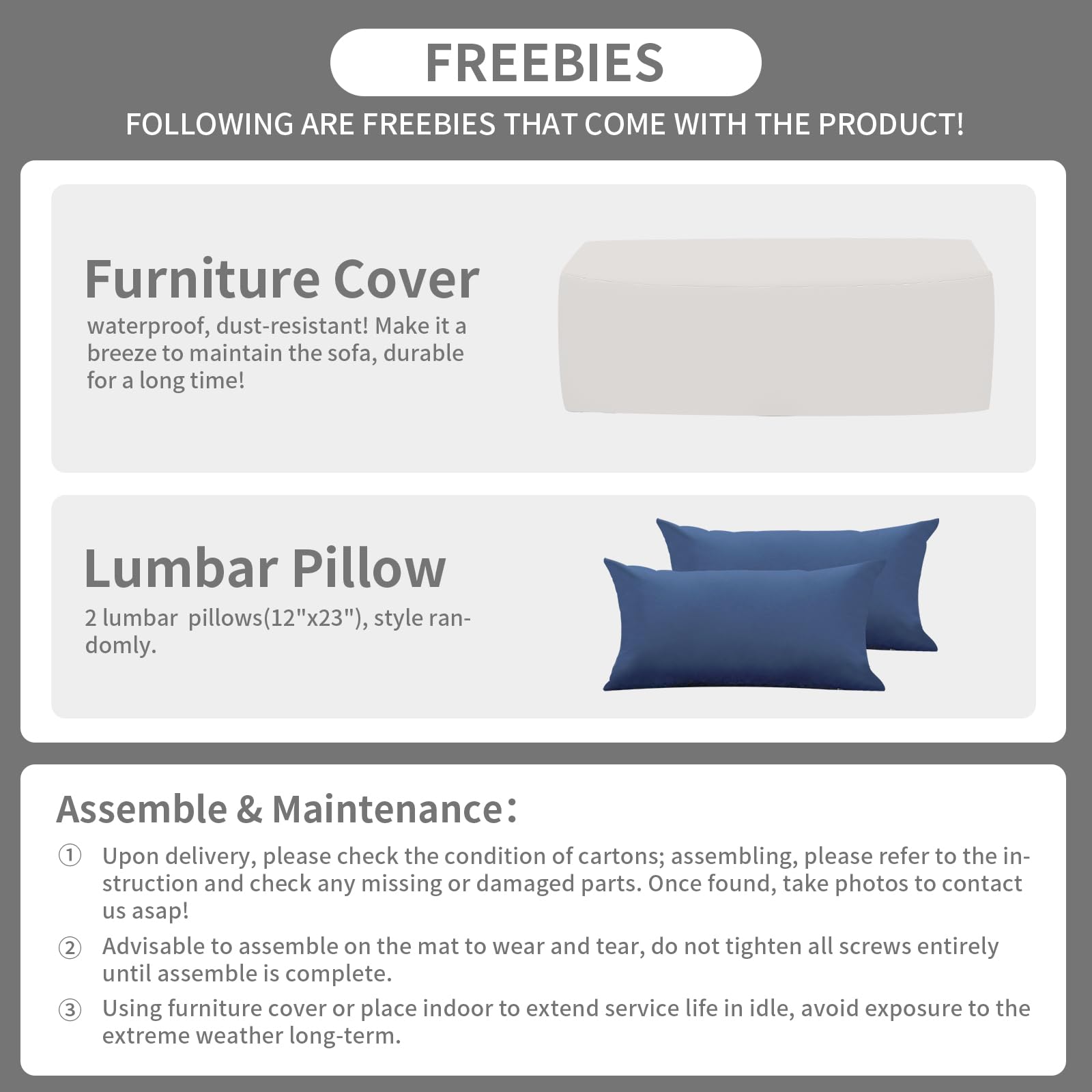 FREEBIES

FOLLOWING ARE FREEBIES THAT COME WITH THE PRODUCT!

Furniture Cover

waterproof, dust-resistant! Make it a breeze to maintain the sofa, durable for a long time!

Lumbar Pillow

2 lumbar  pillows(12"x23"), style randomly.

Assemble & Maintenance:

① Upon delivery, please check the condition of cartons; assembling, please refer to the instruction and check any missing or damaged parts. Once found, take photos to contact us asap!

② Advisable to assemble on the mat to wear and tear, do not tighten all screws entirely until assemble is complete.

③ Using furniture cover or place indoor to extend service life in idle, avoid exposure to the extreme weather long-term.